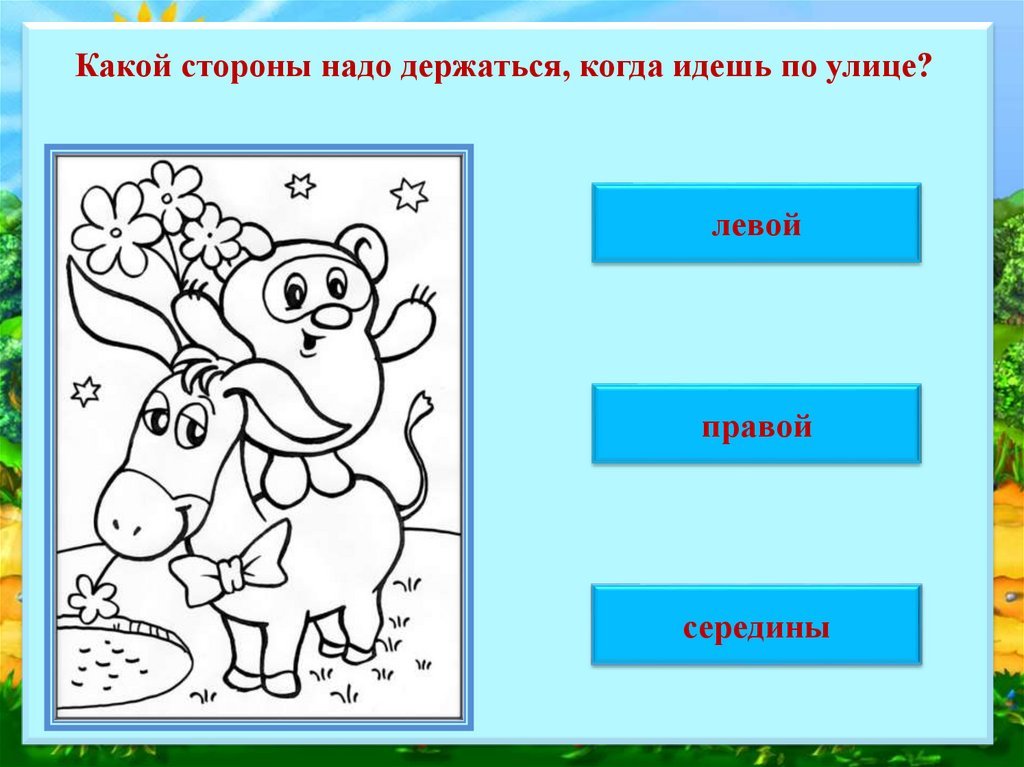 Какой стороны надо держаться, когда идешь по улице?

левой

правой

середины